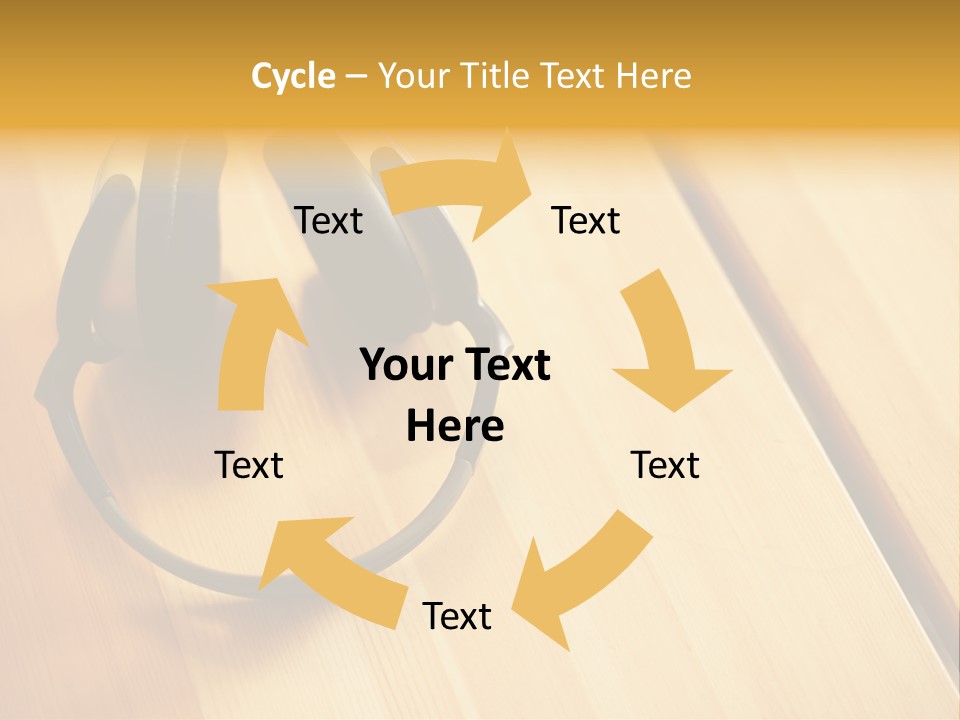 Cycle – Your Title Text Here

Text

Text

Your Text Here

Text

Text

Text